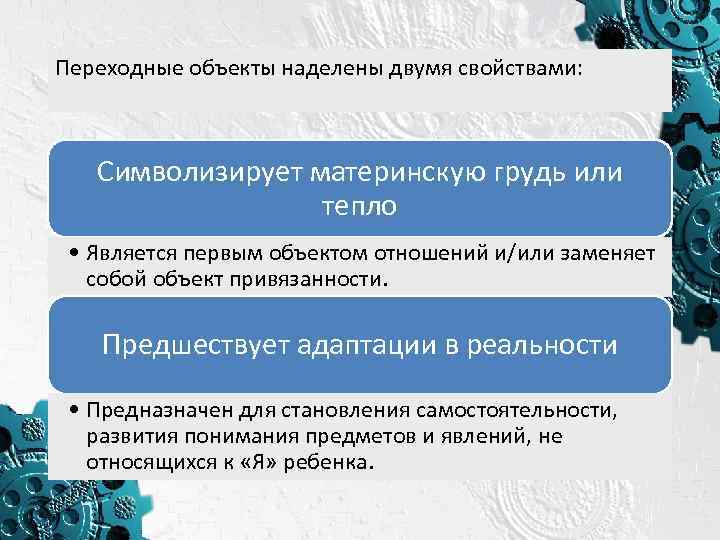 Переходные объекты наделены двумя свойствами:

Символизирует материнскую грудь или тепло

• Является первым объектом отношений и/или заменяет собой объект привязанности.

Предшествует адаптации в реальности

• Предназначен для становления самостоятельности, развития понимания предметов и явлений, не относящихся к «Я» ребенка.